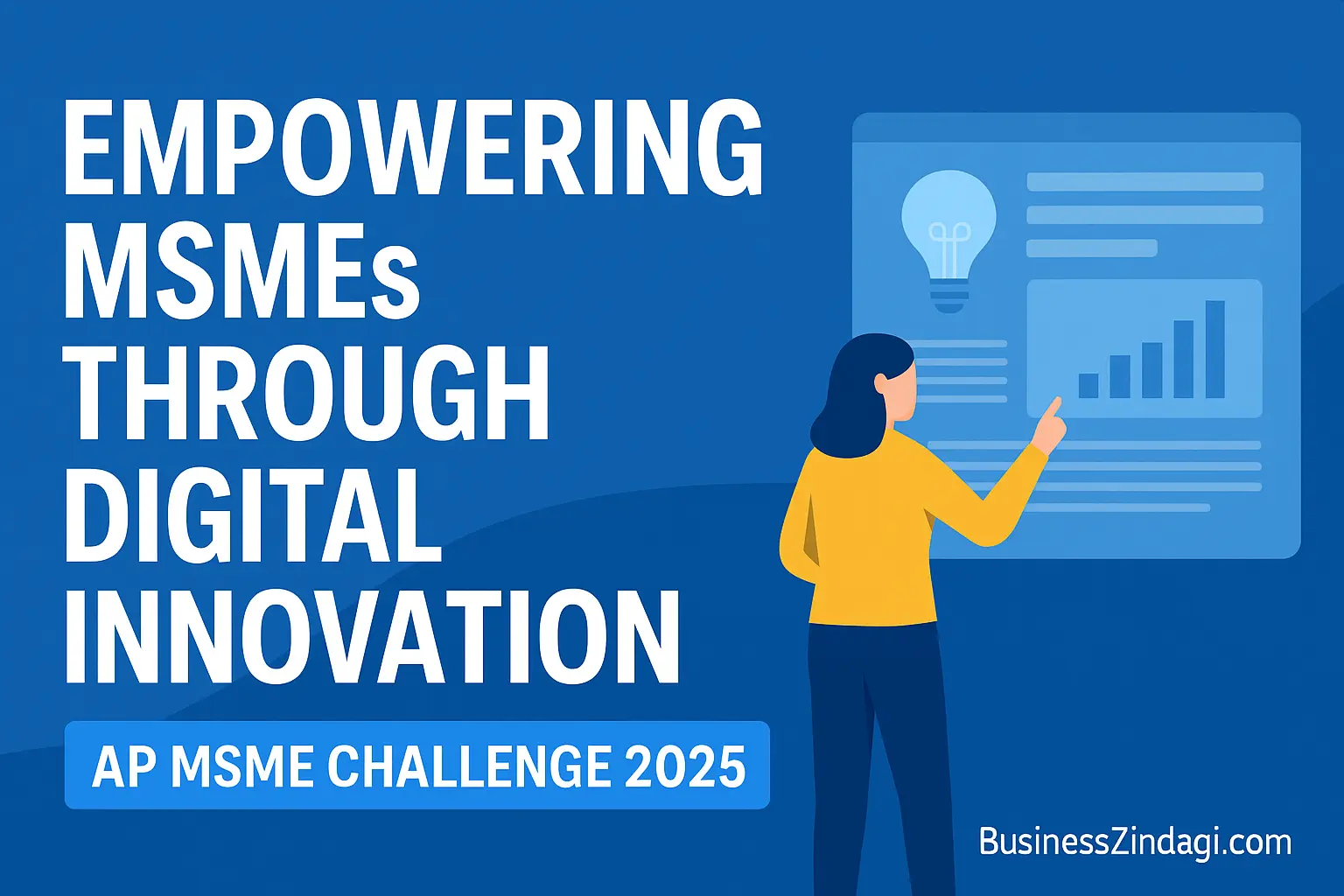 EMPOWERING MSMEs THROUGH DIGITAL INNOVATION

AP MSME CHALLENGE 2025

BusinessZindagi.com